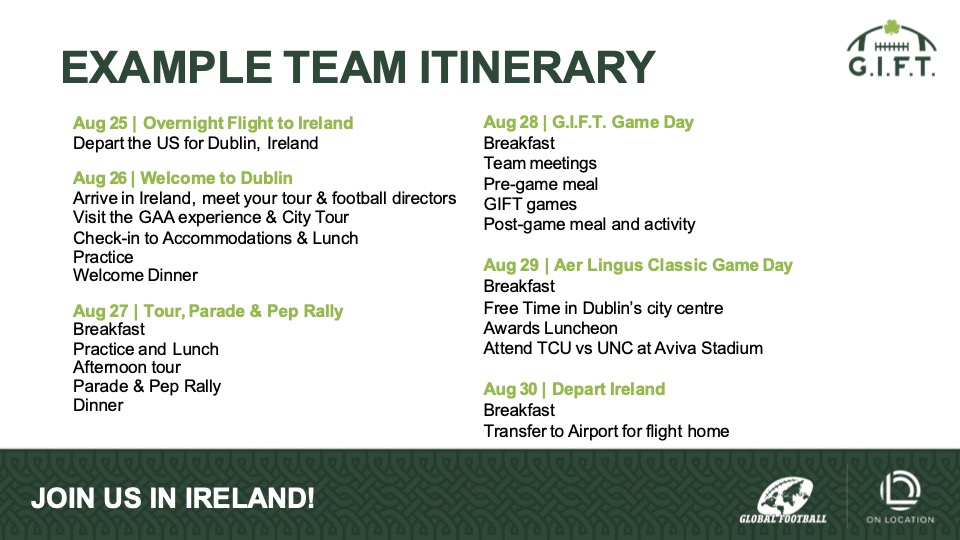 EXAMPLE TEAM ITINERARY

G.I.F.T.

Aug 25 | Overnight Flight to Ireland
Depart the US for Dublin, Ireland

Aug 26 | Welcome to Dublin
Arrive in Ireland, meet your tour & football directors
Visit the GAA experience & City Tour
Check-in to Accommodations & Lunch
Practice
Welcome Dinner

Aug 27 | Tour, Parade & Pep Rally
Breakfast
Practice and Lunch
Afternoon tour
Parade & Pep Rally
Dinner

Aug 28 | G.I.F.T. Game Day
Breakfast
Team meetings
Pre-game meal
GIFT games
Post-game meal and activity

Aug 29 | Aer Lingus Classic Game Day
Breakfast
Free Time in Dublin's city centre
Awards Luncheon
Attend TCU vs UNC at Aviva Stadium

Aug 30 | Depart Ireland
Breakfast
Transfer to Airport for flight home

JOIN US IN IRELAND!

GLOBAL FOOTBALL

ON LOCATION